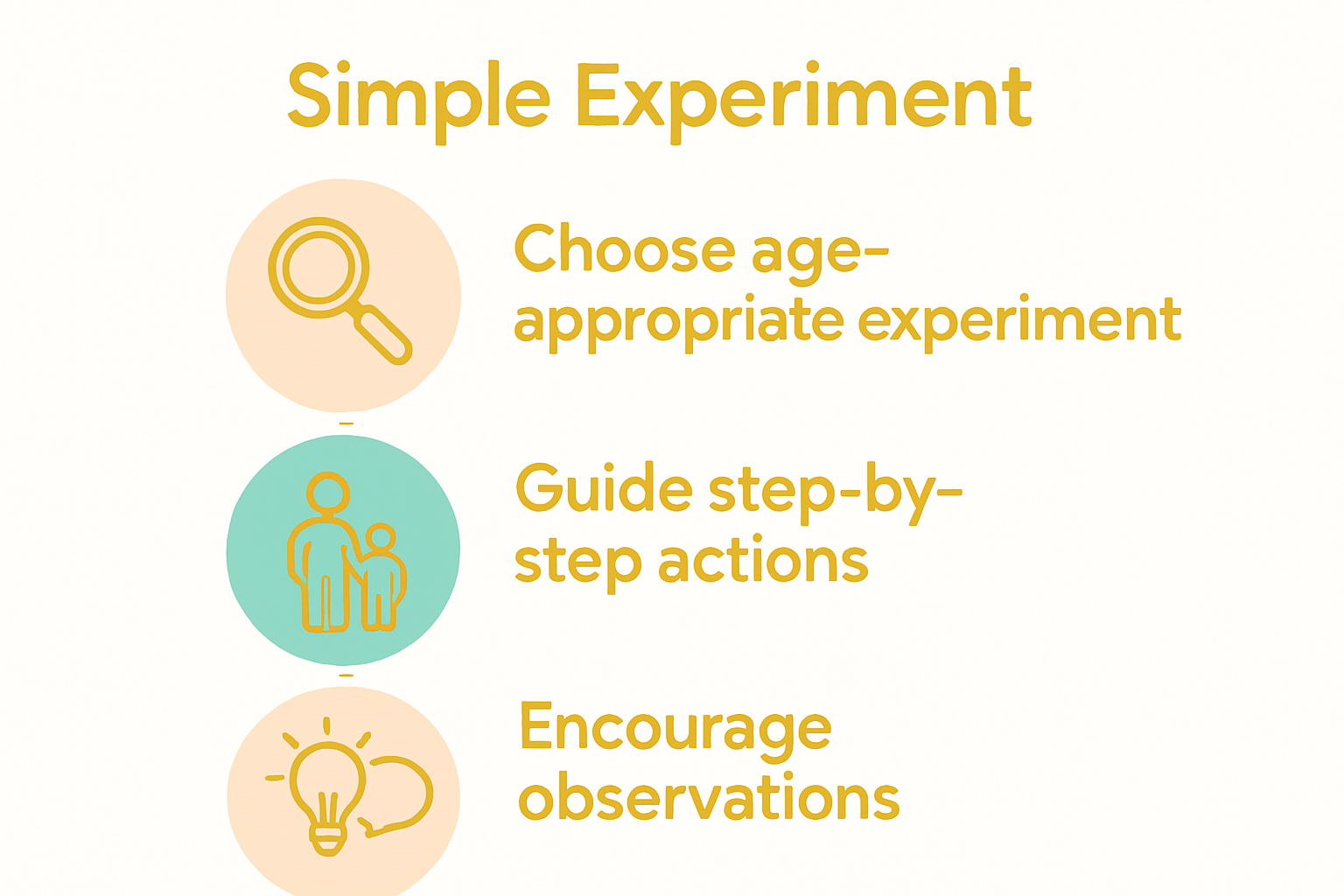 Simple Experiment

Choose age-appropriate experiment

Guide step-by-step actions

Encourage observations